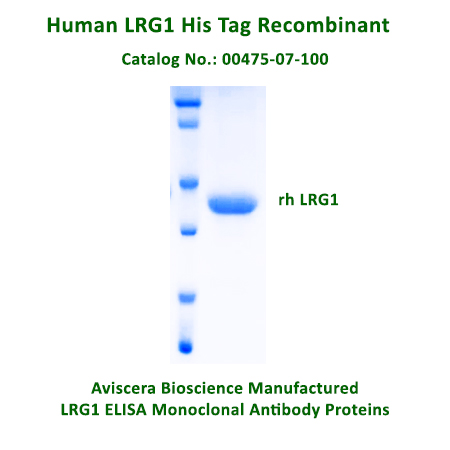 Human LRG1 His Tag Recombinant

Catalog No.: 00475-07-100

rh LRG1

Aviscera Bioscience Manufactured
LRG1 ELISA Monoclonal Antibody Proteins